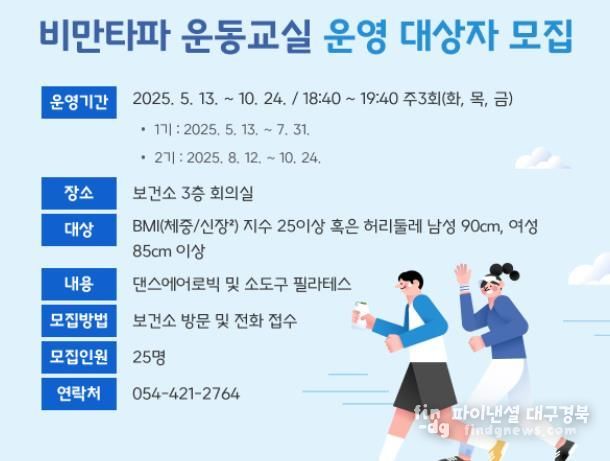 비만타파 운동교실 운영 대상자 모집

운영기간 2025. 5. 13. ~ 10. 24. / 18:40 ~ 19:40 주3회(화, 목, 금)

• 1기 : 2025. 5. 13. ~ 7. 31.

• 2기 : 2025. 8. 12. ~ 10. 24.

장소 보건소 3층 회의실

대상 BMI(체중/신장²) 지수 25이상 혹은 허리둘레 남성 90cm, 여성 85cm 이상

내용 댄스에어로빅 및 소도구 필라테스

모집방법 보건소 방문 및 전화 접수

모집인원 25명

연락처 054-421-2764

fin-dg 파이낸셜 대구경북 findgnews.com